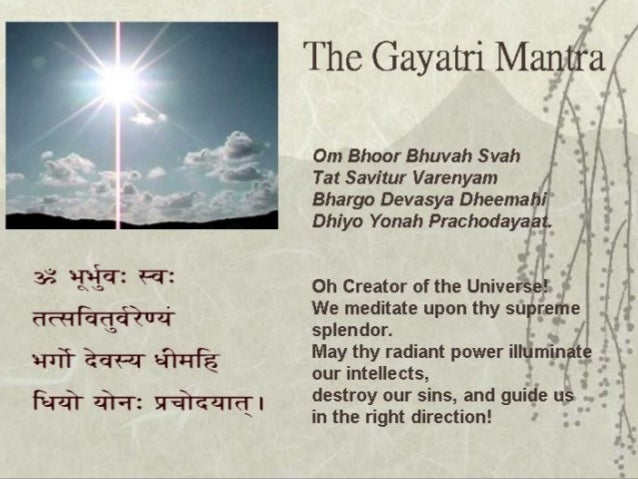 The Gayatri Mantra

Om Bhoor Bhuvah Svah
Tat Savitur Varenyam
Bhargo Devasya Dheemahi
Dhiyo Yonah Prachodayaat.

ॐ भूर्भुवः स्वः
तत्सवितुर्वरेण्यं
भर्गो देवस्य धीमहि
धियो योनः प्रचोदयात्।

Oh Creator of the Universe!
We meditate upon thy supreme splendor.
May thy radiant power illuminate our intellects,
destroy our sins, and guide us in the right direction!